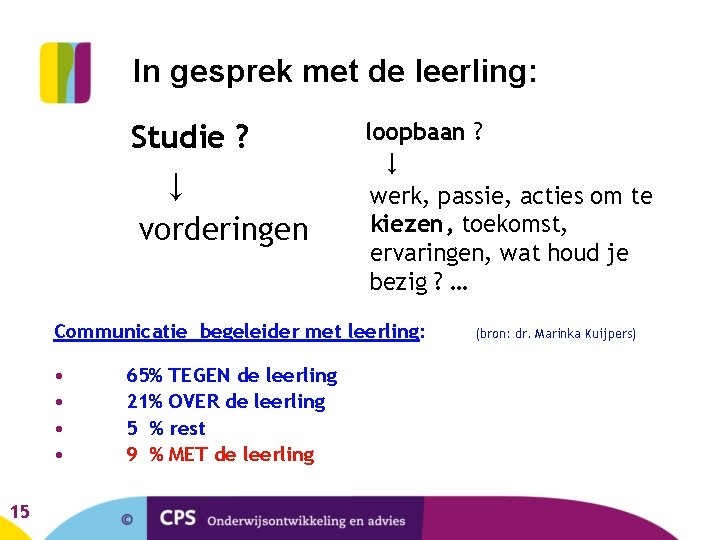 In gesprek met de leerling:

Studie ?
↓
vorderingen

loopbaan ?
↓
werk, passie, acties om te kiezen, toekomst, ervaringen, wat houd je bezig ? …

Communicatie begeleider met leerling: (bron: dr. Marinka Kuijpers)

• 65% TEGEN de leerling
• 21% OVER de leerling
• 5 % rest
• 9 % MET de leerling

15

© CPS Onderwijsontwikkeling en advies